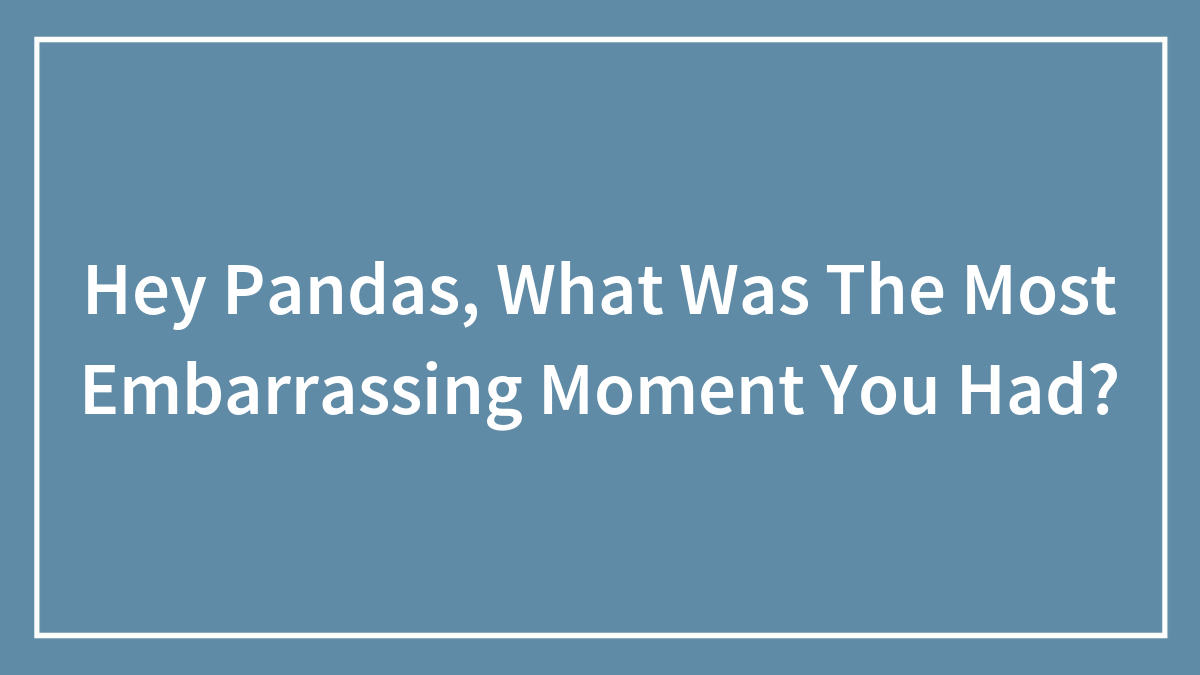 Hey Pandas, What Was The Most Embarrassing Moment You Had?